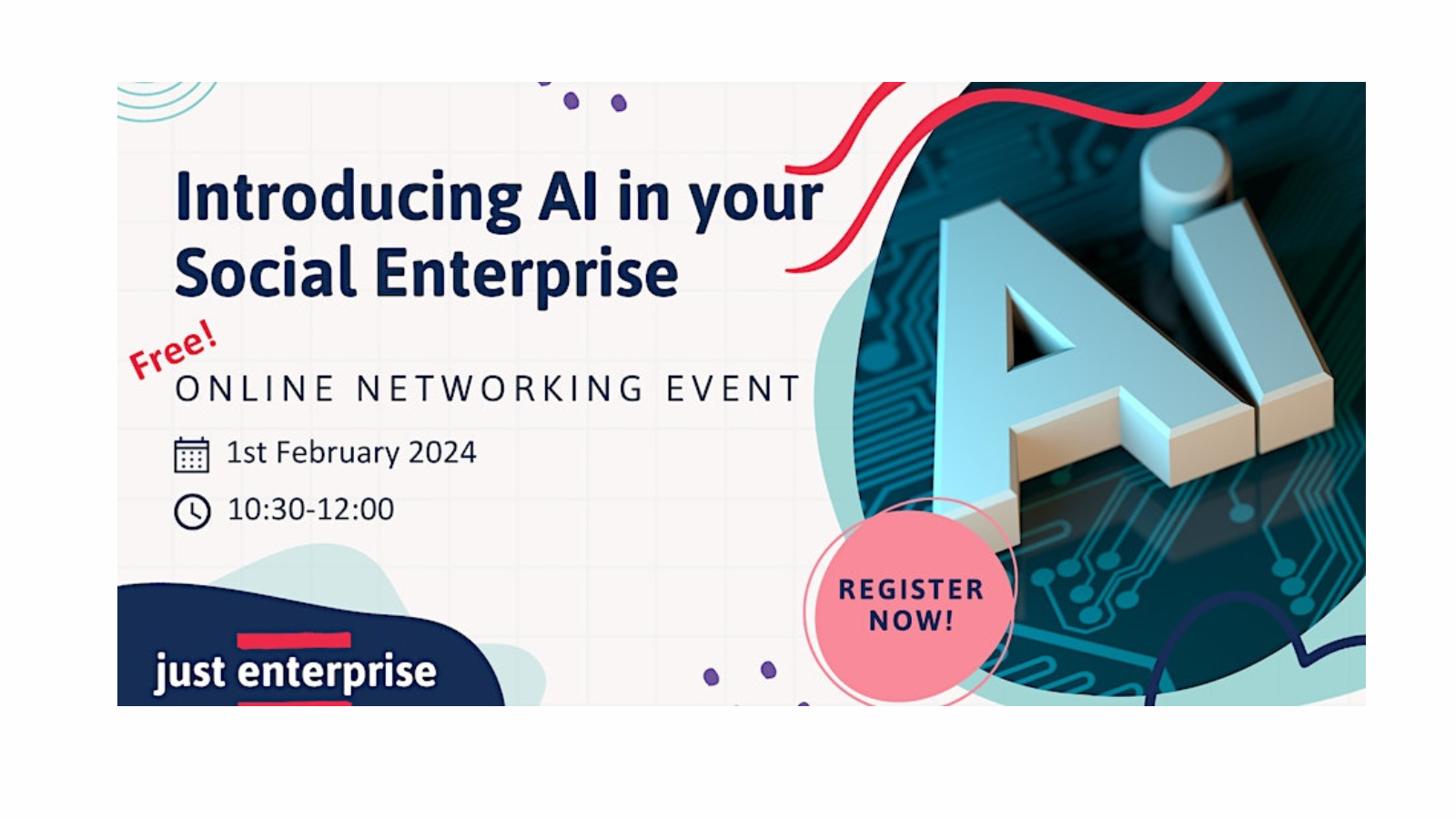 Introducing AI in your Social Enterprise

Free!

ONLINE NETWORKING EVENT

1st February 2024

10:30-12:00

Ai

REGISTER NOW!

just enterprise